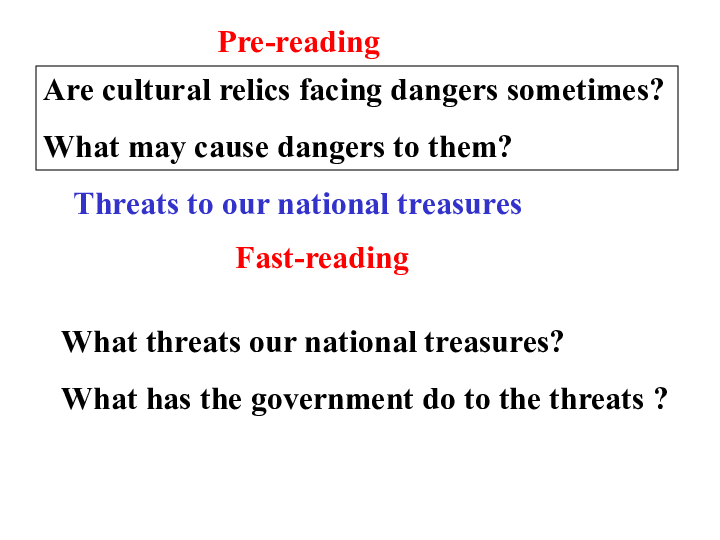 Pre-reading

Are cultural relics facing dangers sometimes?

What may cause dangers to them?

Threats to our national treasures

Fast-reading

What threats our national treasures?

What has the government do to the threats ?